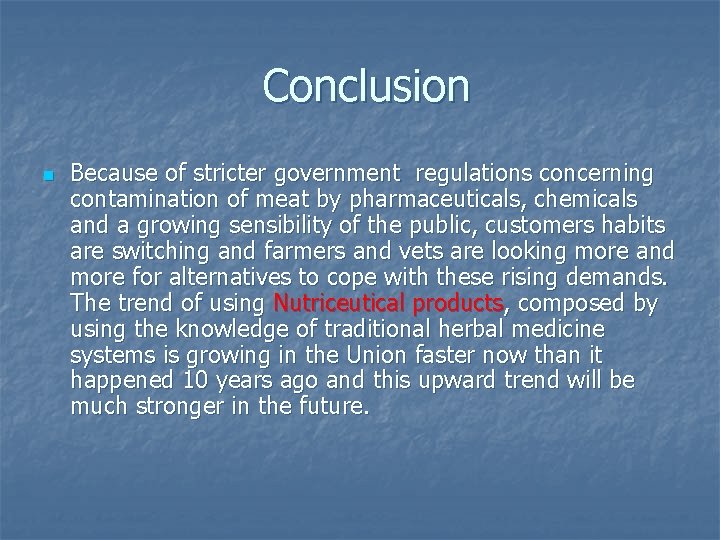 Conclusion

Because of stricter government regulations concerning contamination of meat by pharmaceuticals, chemicals and a growing sensibility of the public, customers habits are switching and farmers and vets are looking more and more for alternatives to cope with these rising demands. The trend of using Nutriceutical products, composed by using the knowledge of traditional herbal medicine systems is growing in the Union faster now than it happened 10 years ago and this upward trend will be much stronger in the future.